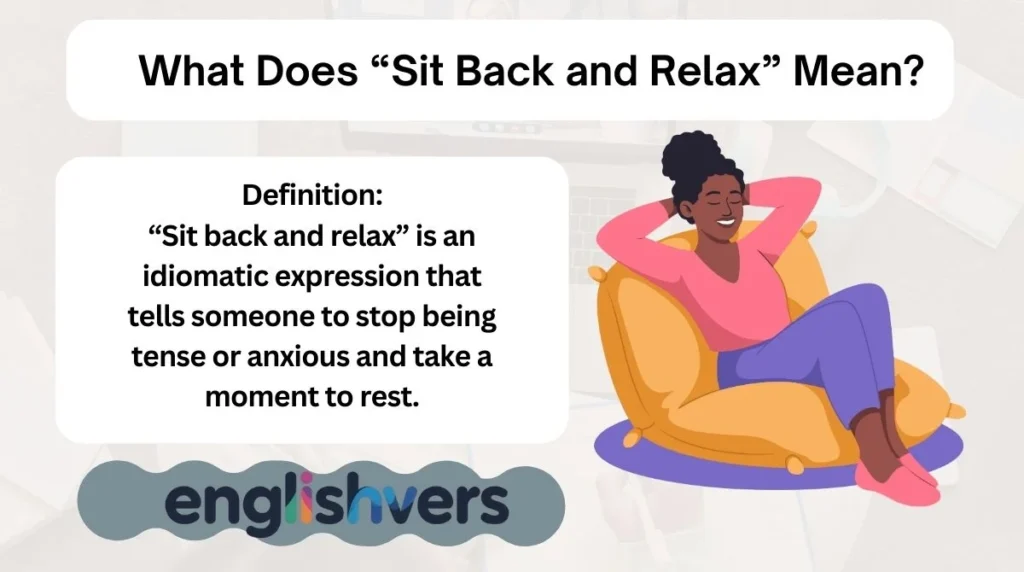 What Does “Sit Back and Relax” Mean?

Definition:
“Sit back and relax” is an idiomatic expression that tells someone to stop being tense or anxious and take a moment to rest.

englishvers